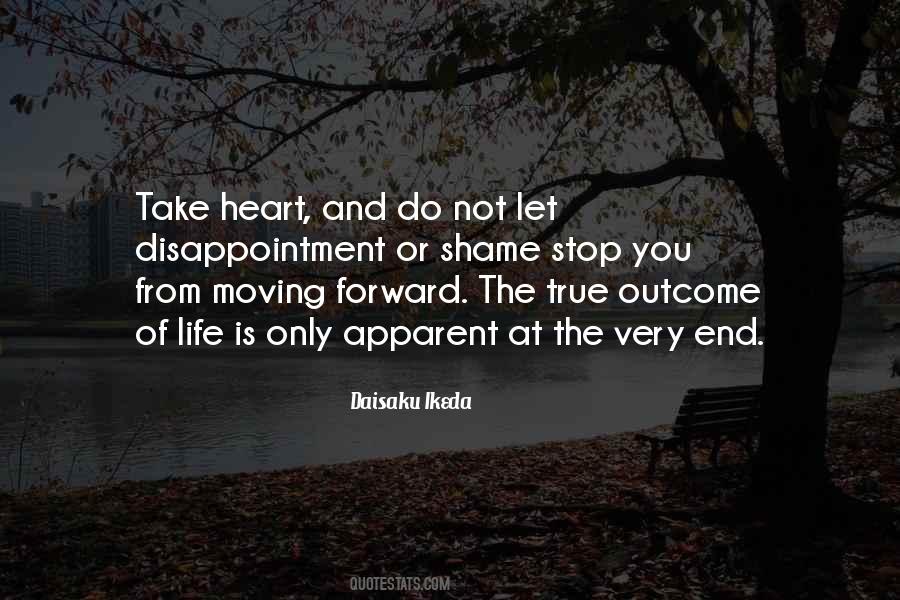 Take heart, and do not let disappointment or shame stop you from moving forward. The true outcome of life is only apparent at the very end.

Daisaku Ikeda

QUOTESTATS.COM